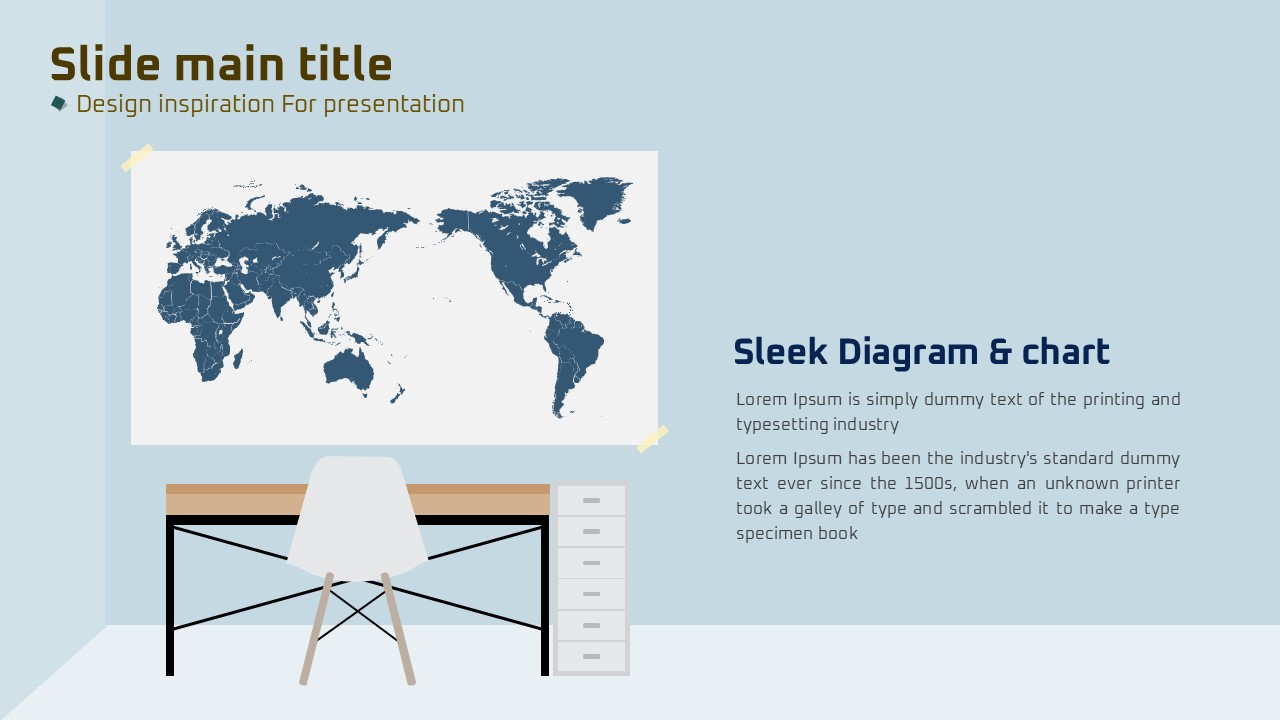 Slide main title
Design inspiration For presentation

Sleek Diagram & chart

Lorem Ipsum is simply dummy text of the printing and typesetting industry

Lorem Ipsum has been the industry's standard dummy text ever since the 1500s, when an unknown printer took a galley of type and scrambled it to make a type specimen book